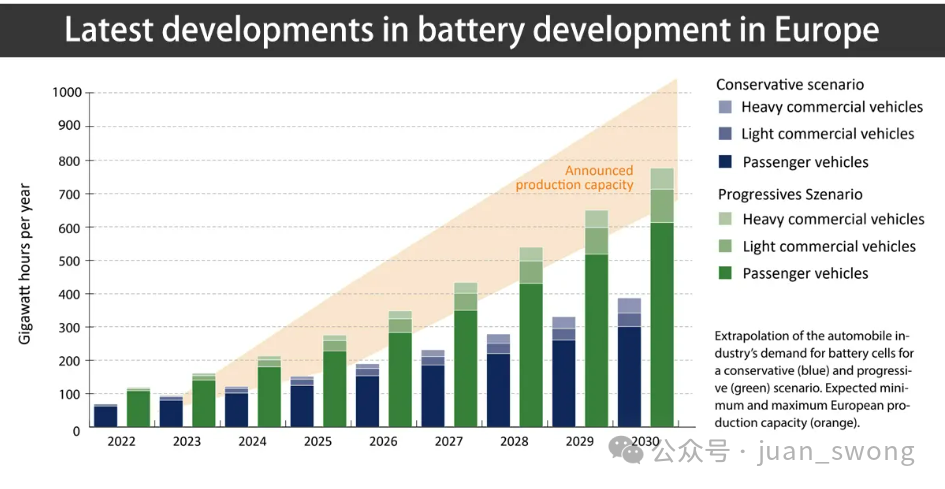 Latest developments in battery development in Europe

Gigawatt hours per year

1000
900
800
700
600
500
400
300
200
100
0

2022 2023 2024 2025 2026 2027 2028 2029 2030

Announced production capacity

Conservative scenario
Heavy commercial vehicles
Light commercial vehicles
Passenger vehicles

Progressives Szenario
Heavy commercial vehicles
Light commercial vehicles
Passenger vehicles

Extrapolation of the automobile industry's demand for battery cells for a conservative (blue) and progressive (green) scenario. Expected minimum and maximum European production capacity (orange).

公众号 · juan_swong